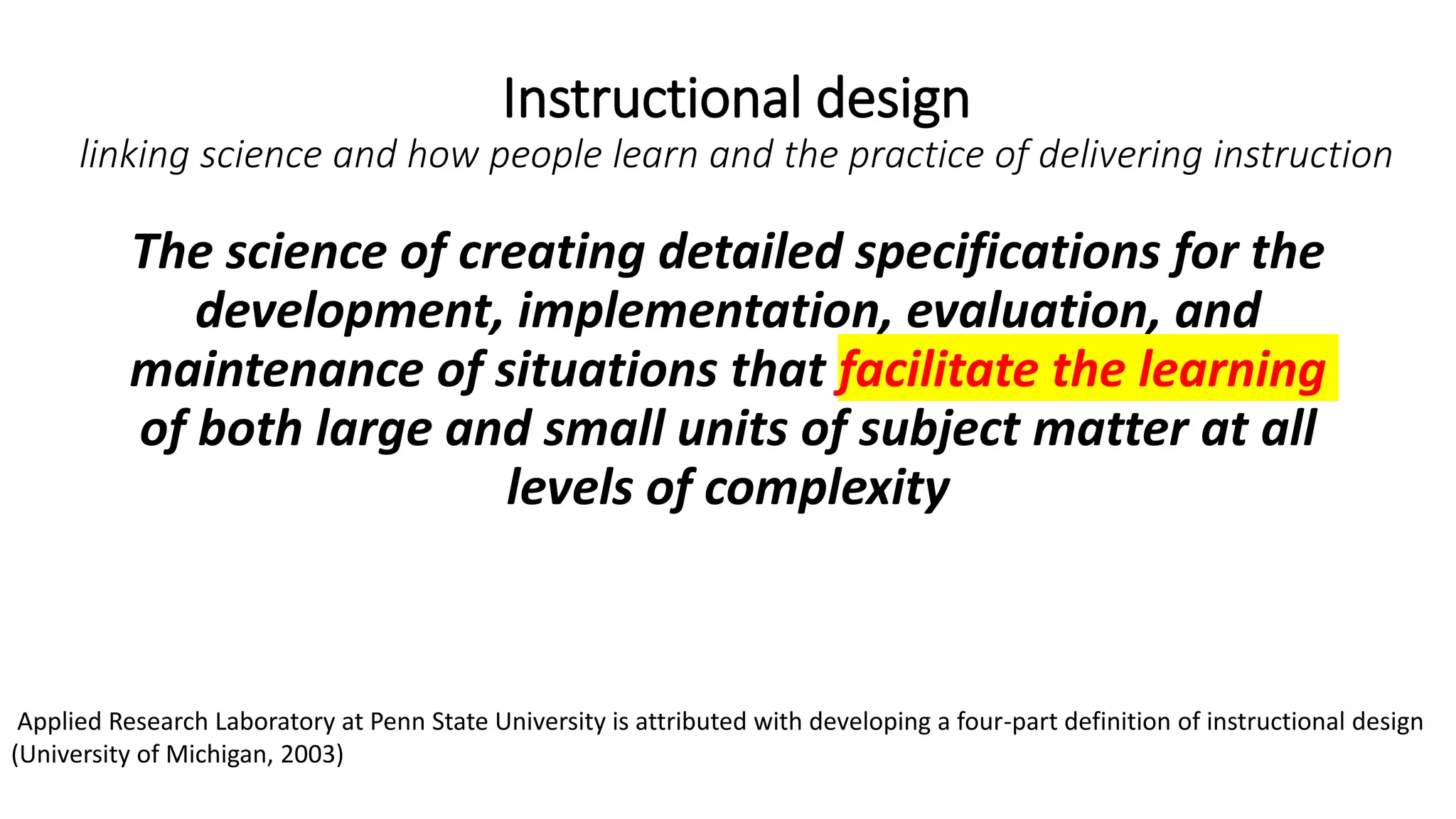 Instructional design
linking science and how people learn and the practice of delivering instruction

The science of creating detailed specifications for the development, implementation, evaluation, and maintenance of situations that facilitate the learning of both large and small units of subject matter at all levels of complexity

Applied Research Laboratory at Penn State University is attributed with developing a four-part definition of instructional design (University of Michigan, 2003)